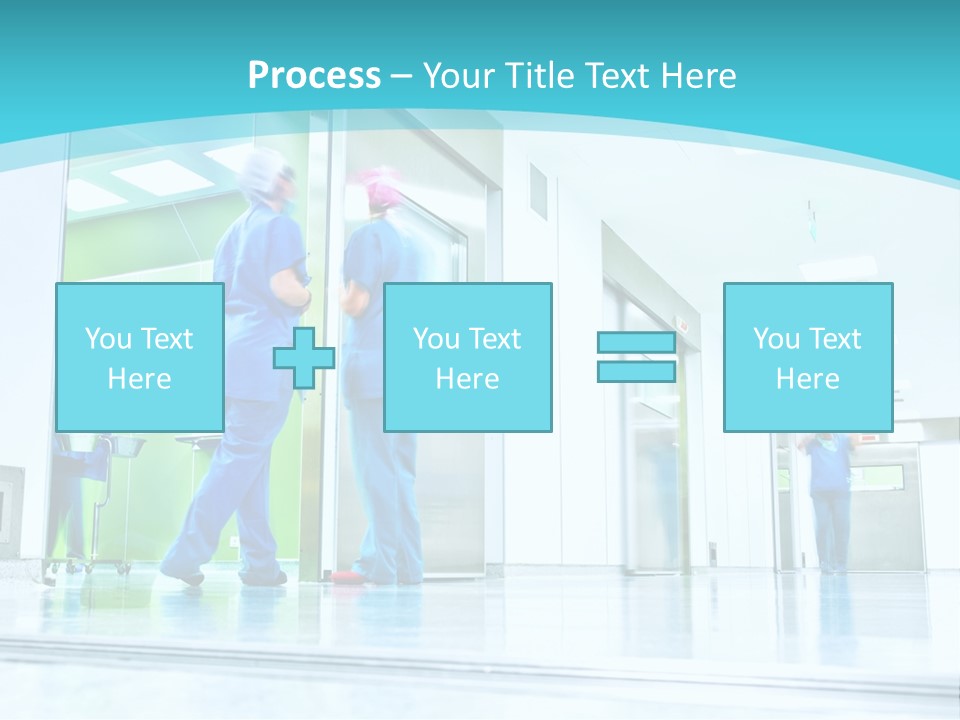 Process – Your Title Text Here

You Text Here

You Text Here

You Text Here